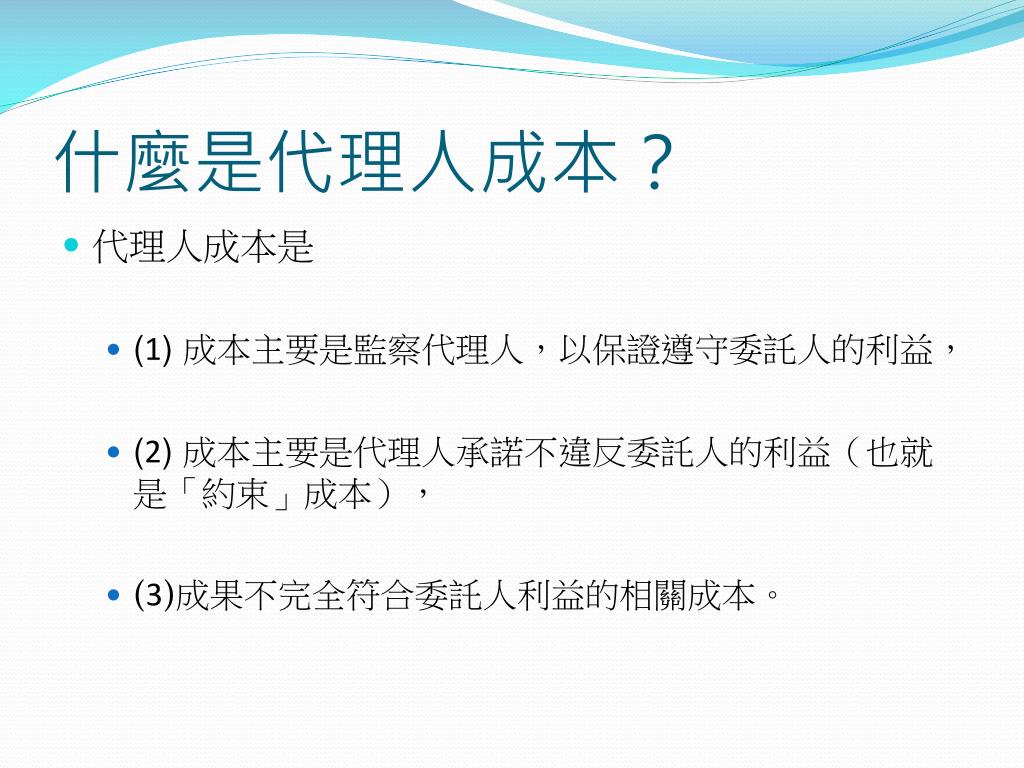 什麼是代理人成本？

代理人成本是

(1) 成本主要是監察代理人，以保證遵守委託人的利益，

(2) 成本主要是代理人承諾不違反委託人的利益（也就是「約束」成本），

(3)成果不完全符合委託人利益的相關成本。